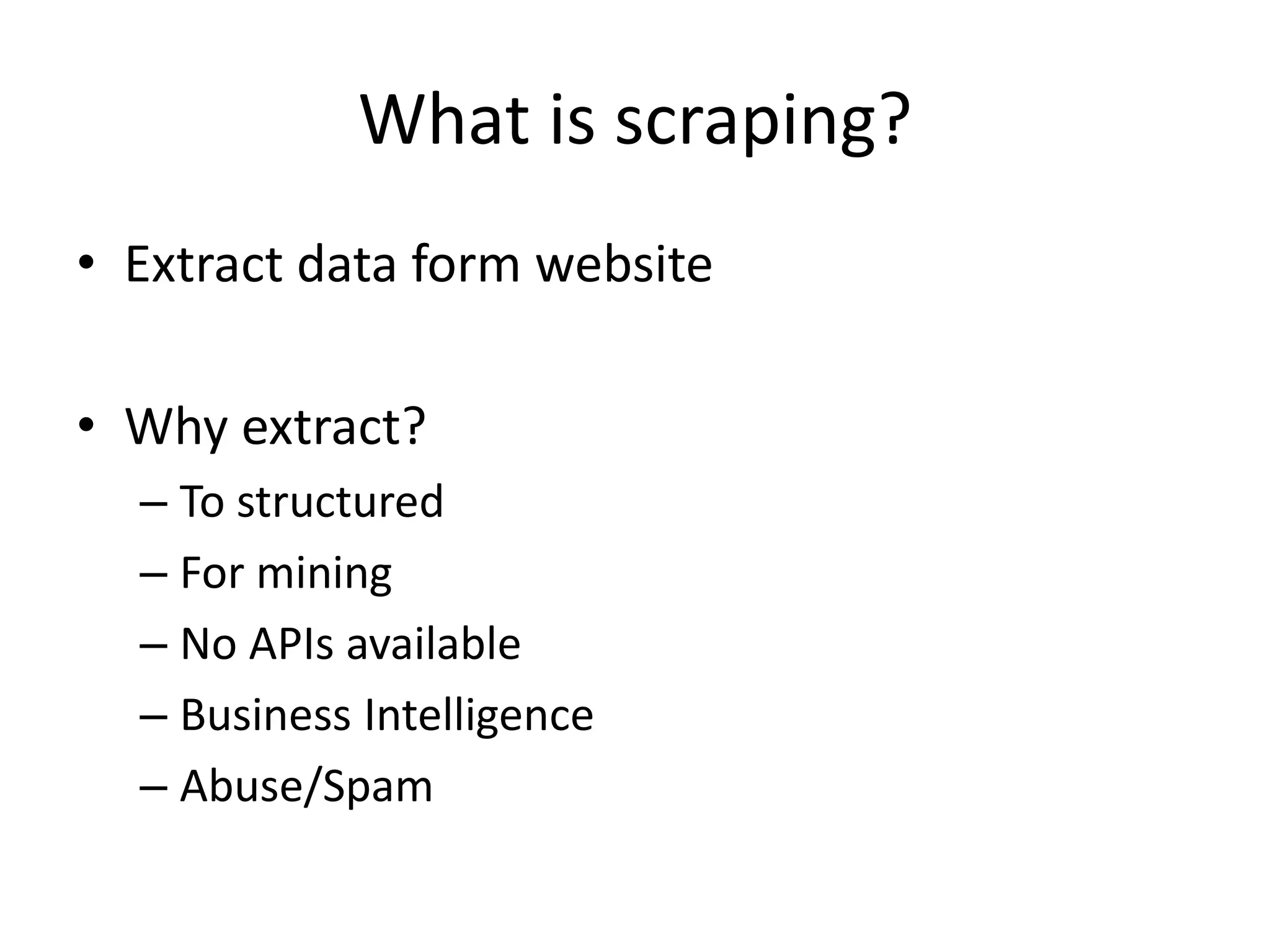 What is scraping?

• Extract data form website

• Why extract?
– To structured
– For mining
– No APIs available
– Business Intelligence
– Abuse/Spam